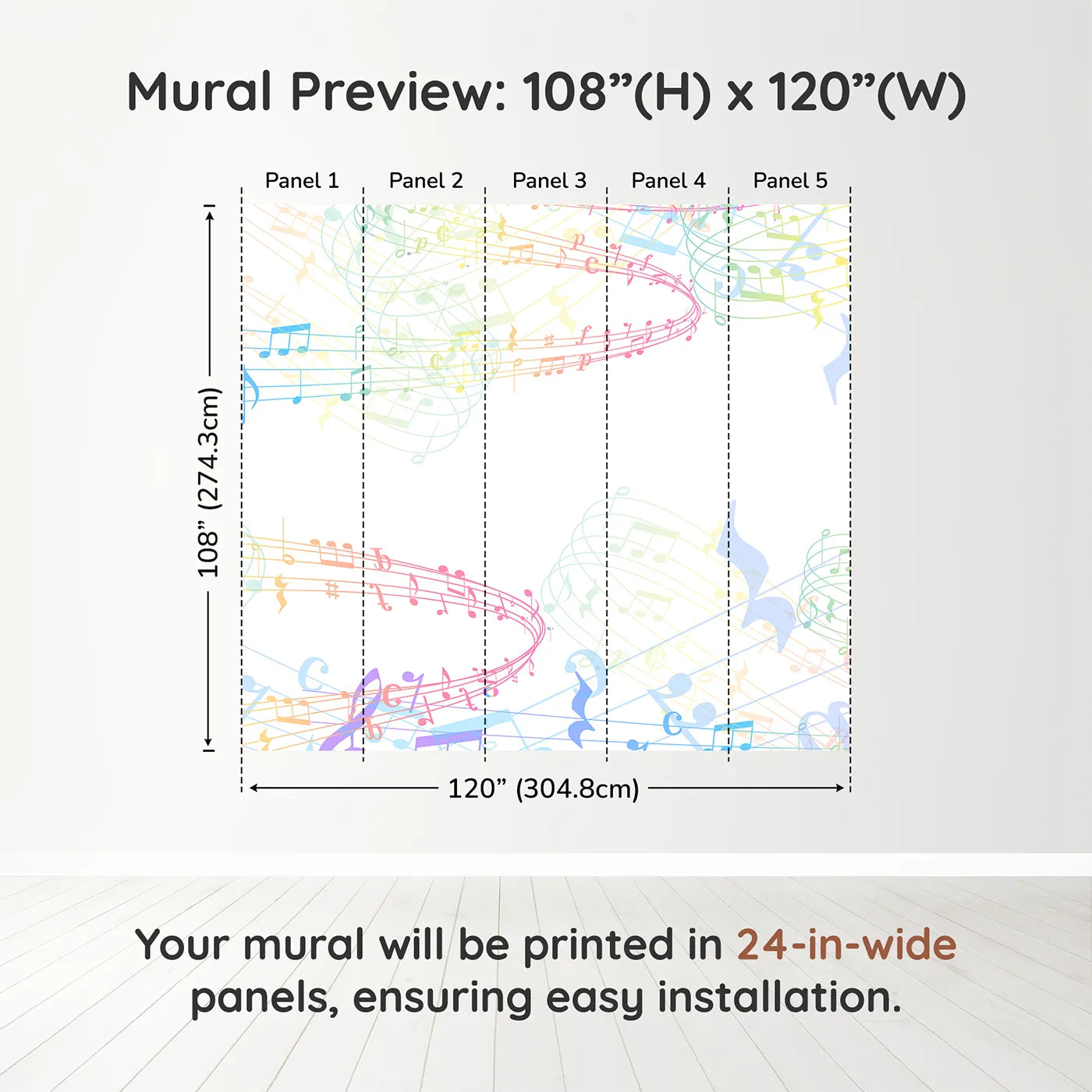 Mural Preview: 108”(H) x 120”(W)

Panel 1 Panel 2 Panel 3 Panel 4 Panel 5

108” (274.3cm)

120” (304.8cm)

Your mural will be printed in 24-in-wide panels, ensuring easy installation.